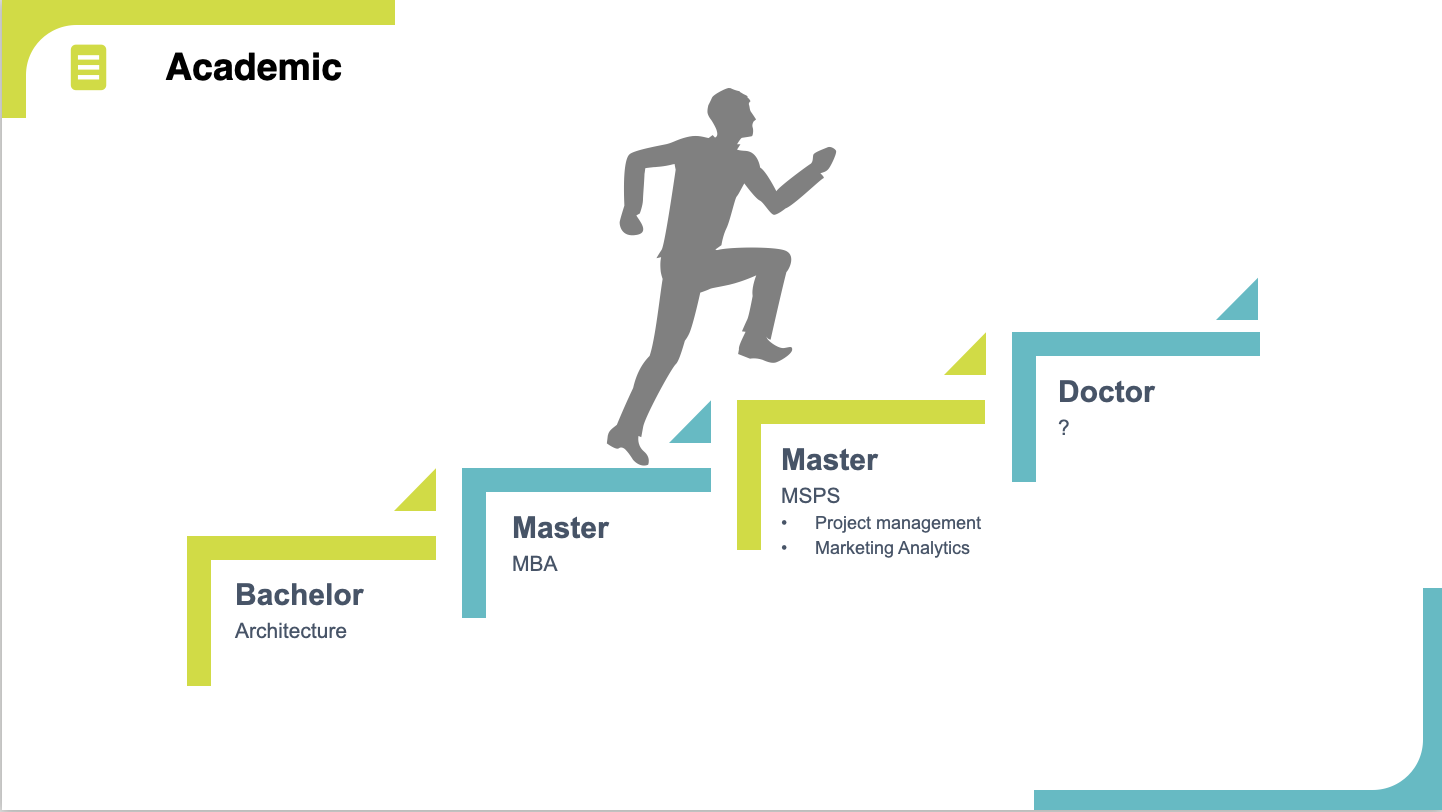 Academic

Bachelor
Architecture

Master
MBA

Master
MSPS
• Project management
• Marketing Analytics

Doctor
?